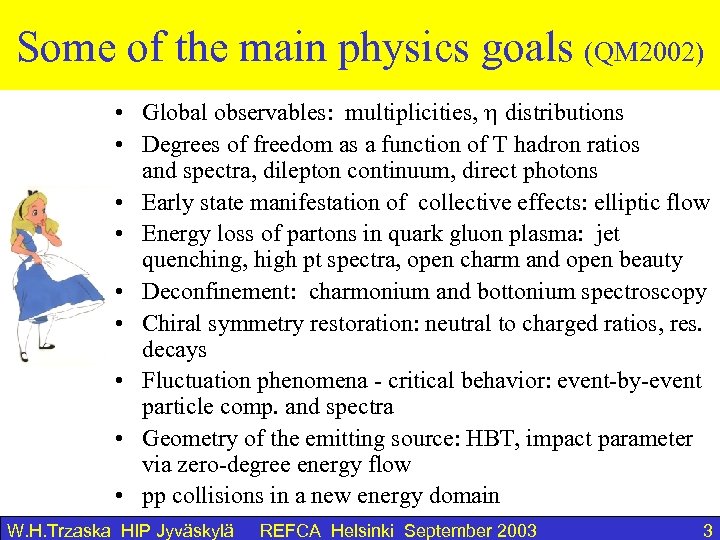 Some of the main physics goals (QM2002)

• Global observables: multiplicities, $\eta$ distributions
• Degrees of freedom as a function of T hadron ratios and spectra, dilepton continuum, direct photons
• Early state manifestation of collective effects: elliptic flow
• Energy loss of partons in quark gluon plasma: jet quenching, high pt spectra, open charm and open beauty
• Deconfinement: charmonium and bottonium spectroscopy
• Chiral symmetry restoration: neutral to charged ratios, res. decays
• Fluctuation phenomena - critical behavior: event-by-event particle comp. and spectra
• Geometry of the emitting source: HBT, impact parameter via zero-degree energy flow
• pp collisions in a new energy domain

W.H.Trzaska HIP Jyväskylä REFCA Helsinki September 2003 3